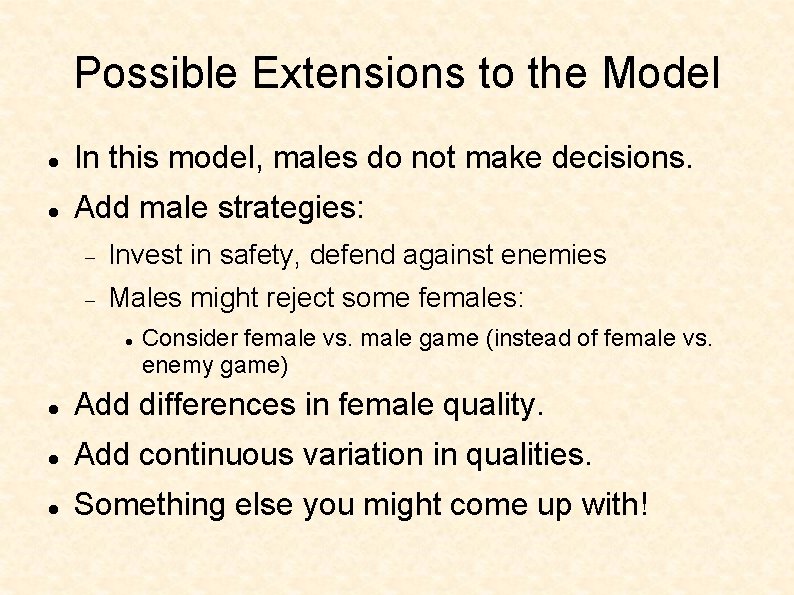 Possible Extensions to the Model

- In this model, males do not make decisions.
- Add male strategies:
  - Invest in safety, defend against enemies
  - Males might reject some females:
    - Consider female vs. male game (instead of female vs. enemy game)
- Add differences in female quality.
- Add continuous variation in qualities.
- Something else you might come up with!